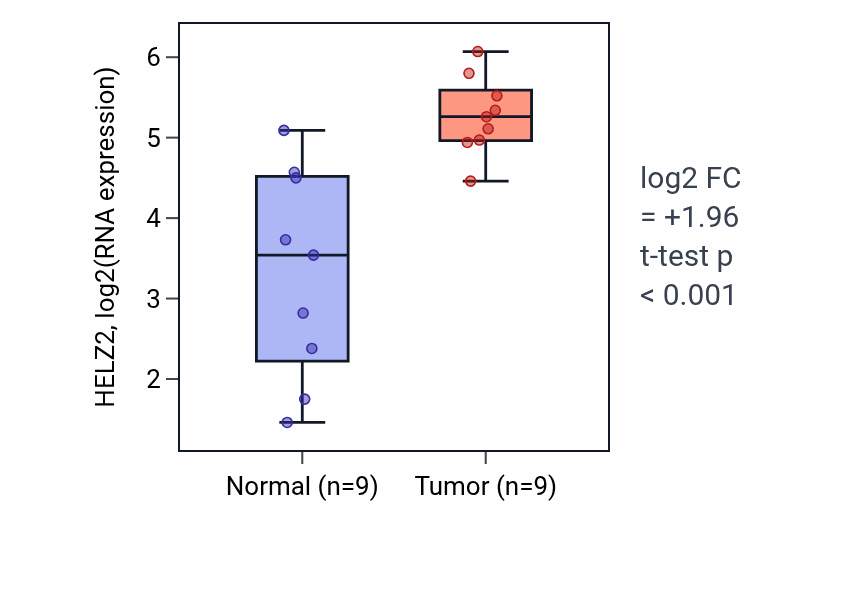 HELZ2, log2(RNA expression)

6
5
4
3
2

Normal (n=9)
Tumor (n=9)

log2 FC
= +1.96
t-test p
< 0.001